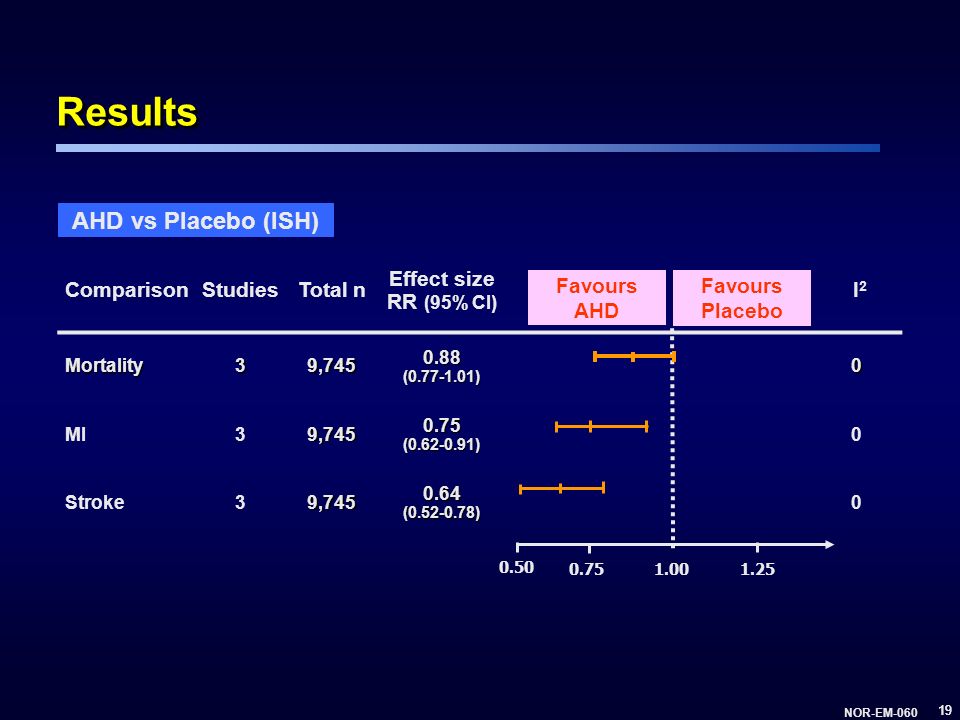 Results

AHD vs Placebo (ISH)

| Comparison | Studies | Total n | Effect size RR (95% CI) | Favours AHD | Favours Placebo | $I^2$ |
|---|---|---|---|---|---|---|
| Mortality | 3 | 9,745 | 0.88 (0.77-1.01) | | | 0 |
| MI | 3 | 9,745 | 0.75 (0.62-0.91) | | | 0 |
| Stroke | 3 | 9,745 | 0.64 (0.52-0.78) | | | 0 |

0.50 0.75 1.00 1.25

NOR-EM-060 19